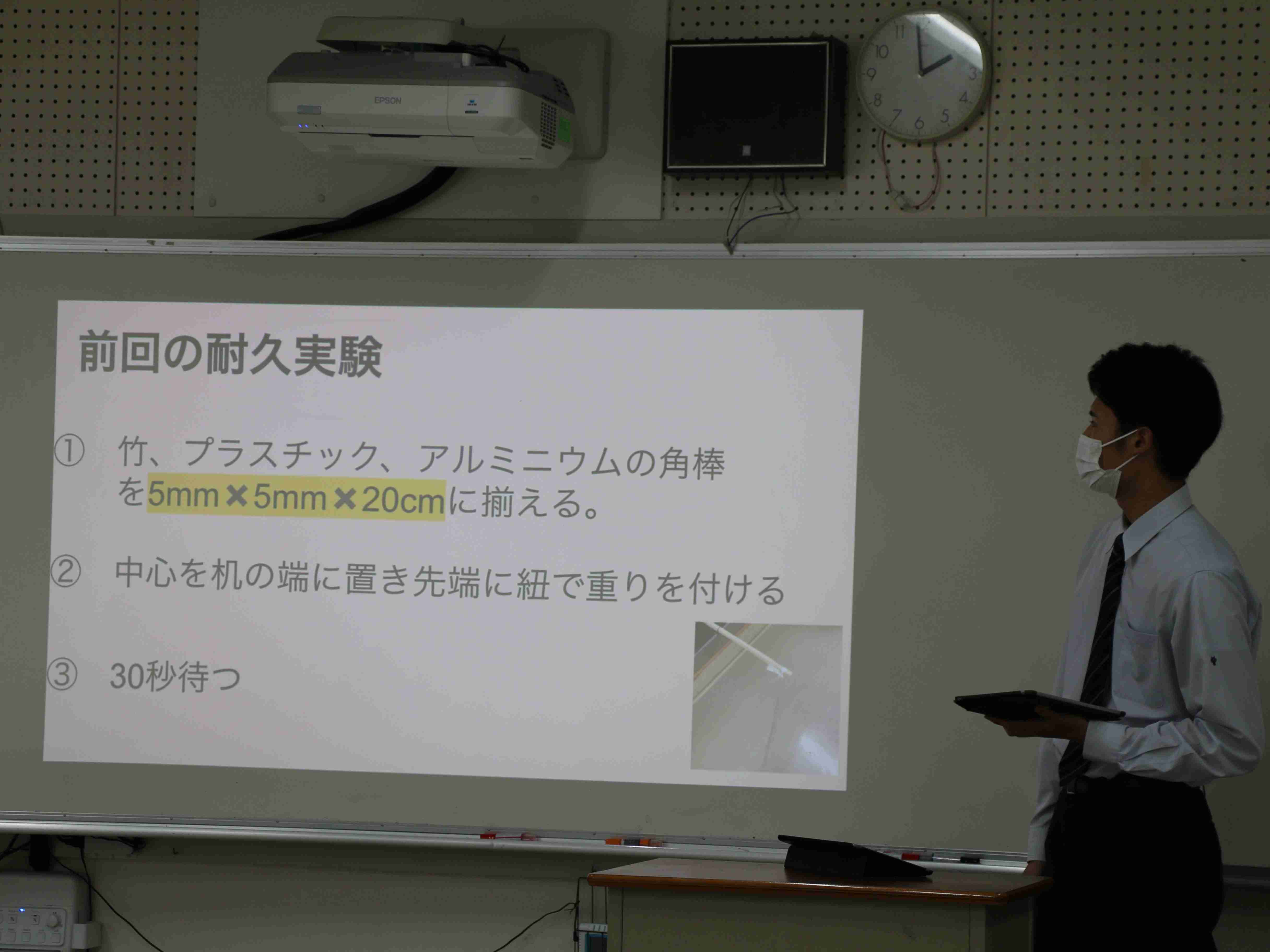 EPSON

11
10
9
8
7
6
5
4
3

前回の耐久実験

① 竹、プラスチック、アルミニウムの角棒を5mm✖5mm✖20cmに揃える。

② 中心を机の端に置き先端に紐で重りを付ける

③ 30秒待つ